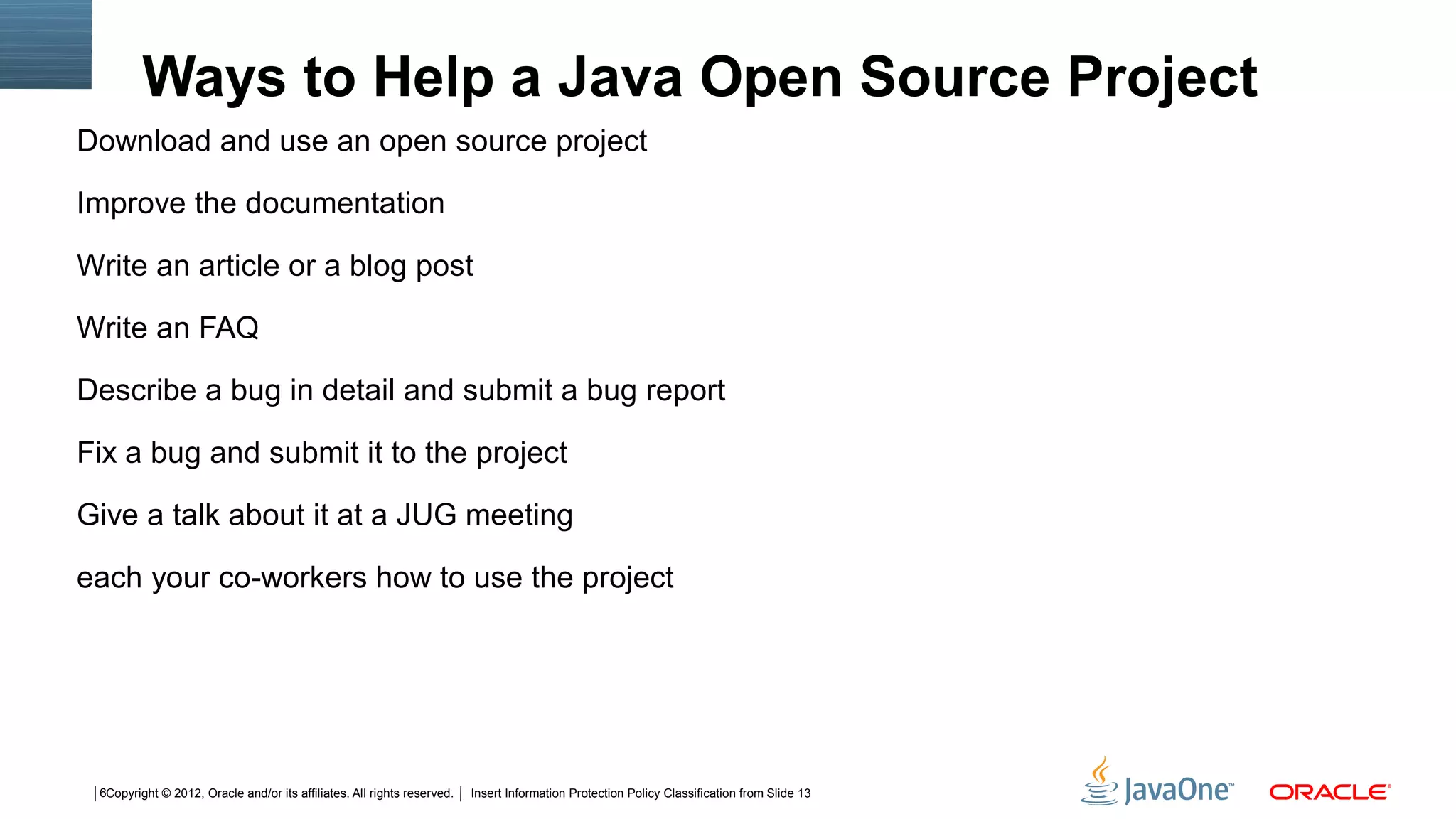 Ways to Help a Java Open Source Project

Download and use an open source project

Improve the documentation

Write an article or a blog post

Write an FAQ

Describe a bug in detail and submit a bug report

Fix a bug and submit it to the project

Give a talk about it at a JUG meeting

each your co-workers how to use the project

| 6Copyright © 2012, Oracle and/or its affiliates. All rights reserved. | Insert Information Protection Policy Classification from Slide 13

JavaOne™ ORACLE®